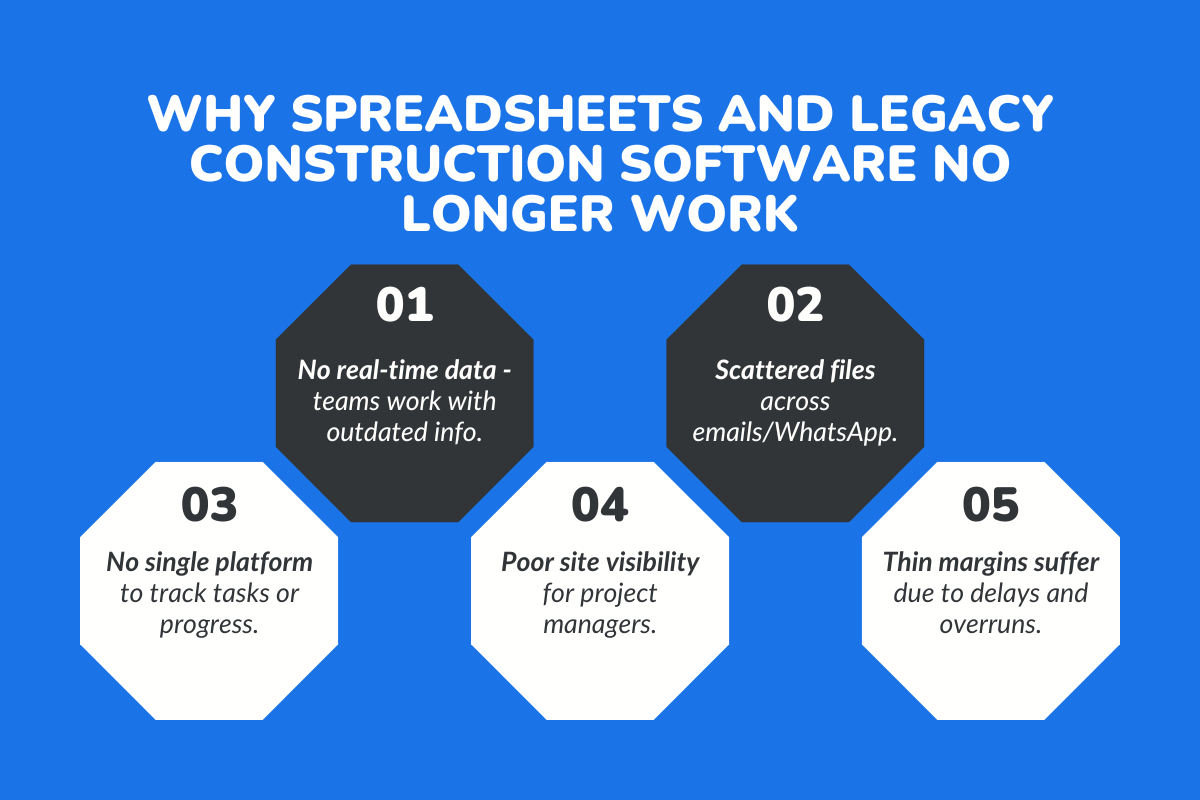 WHY SPREADSHEETS AND LEGACY CONSTRUCTION SOFTWARE NO LONGER WORK

01

No real-time data - teams work with outdated info.

02

Scattered files across emails/WhatsApp.

03

No single platform to track tasks or progress.

04

Poor site visibility for project managers.

05

Thin margins suffer due to delays and overruns.